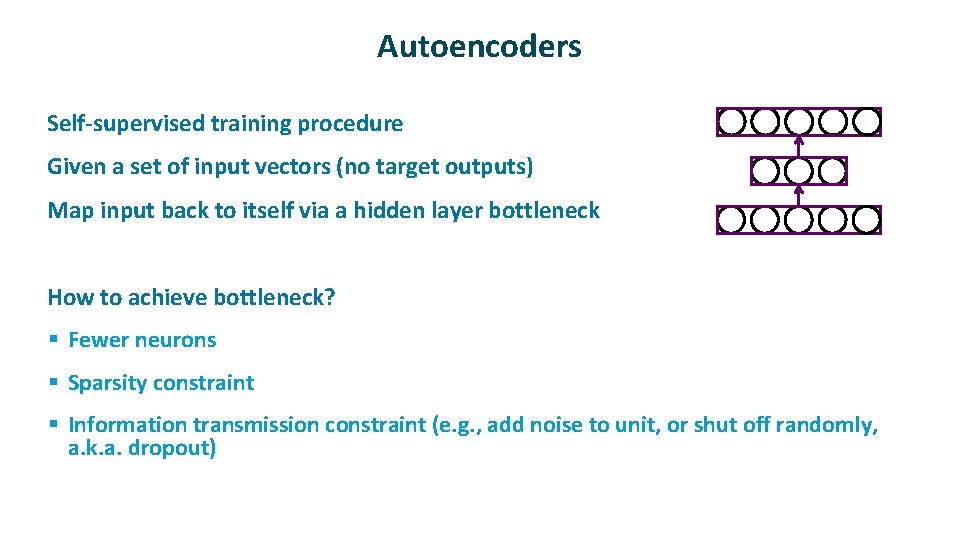 Autoencoders

Self-supervised training procedure

Given a set of input vectors (no target outputs)

Map input back to itself via a hidden layer bottleneck

How to achieve bottleneck?

§ Fewer neurons

§ Sparsity constraint

§ Information transmission constraint (e.g., add noise to unit, or shut off randomly, a.k.a. dropout)